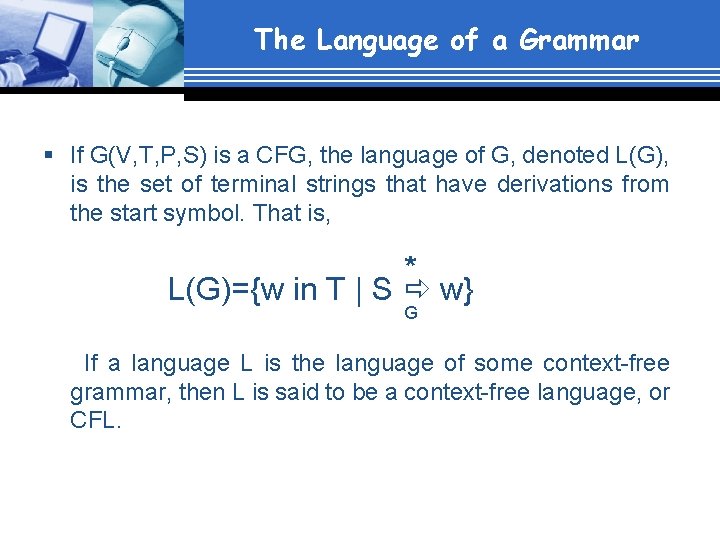 The Language of a Grammar

▪ If G(V,T,P,S) is a CFG, the language of G, denoted L(G), is the set of terminal strings that have derivations from the start symbol. That is,

$L(G)=\{w \text{ in } T \mid S \overset{*}{\underset{G}{\Rightarrow}} w\}$

If a language L is the language of some context-free grammar, then L is said to be a context-free language, or CFL.